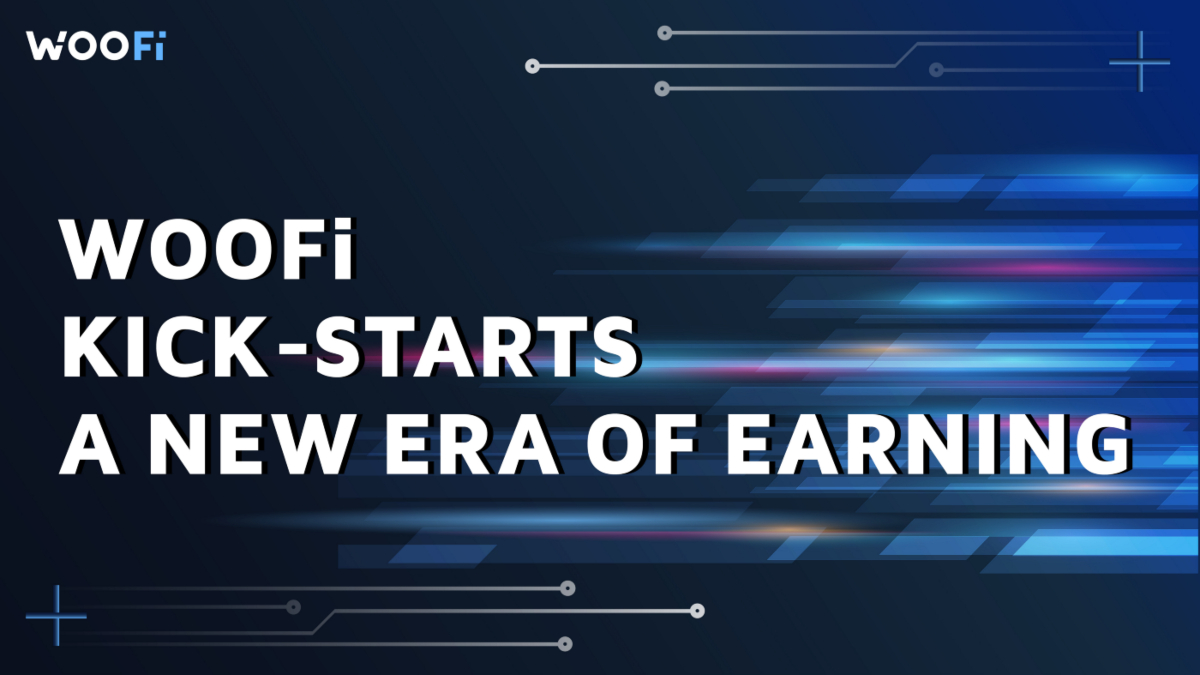 WOOFi

WOOFi
KICK-STARTS
A NEW ERA OF EARNING